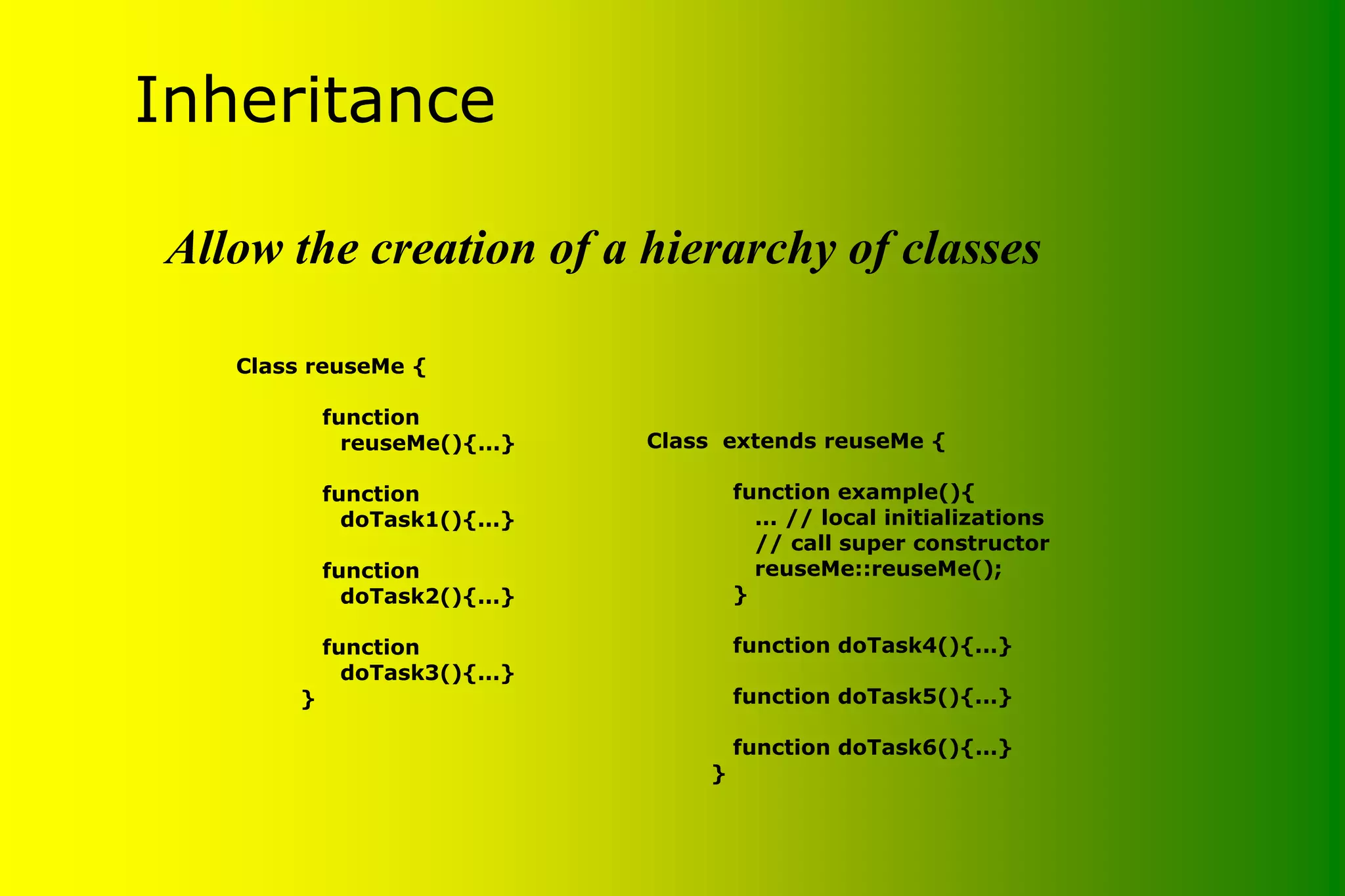 Inheritance

Allow the creation of a hierarchy of classes

Class reuseMe {

function reuseMe(){...}

function doTask1(){...}

function doTask2(){...}

function doTask3(){...}
}

Class  extends reuseMe {

function example(){
... // local initializations
// call super constructor
reuseMe::reuseMe();
}

function doTask4(){...}

function doTask5(){...}

function doTask6(){...}
}